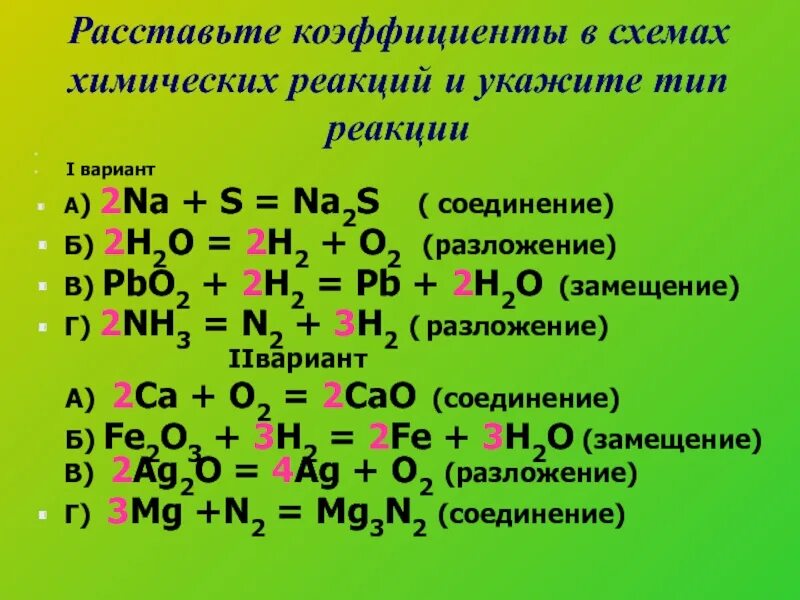 Расставьте коэффициенты в схемах химических реакций и укажите тип реакции

I вариант

А) $2Na + S = Na_2S$ ( соединение)

Б) $2H_2O = 2H_2 + O_2$ (разложение)

В) $PbO_2 + 2H_2 = Pb + 2H_2O$ (замещение)

Г) $2NH_3 = N_2 + 3H_2$ ( разложение)

IIвариант

А) $2Ca + O_2 = 2CaO$ (соединение)

Б) $Fe_2O_3 + 3H_2 = 2Fe + 3H_2O$ (замещение)

В) $2Ag_2O = 4Ag + O_2$ (разложение)

Г) $3Mg + N_2 = Mg_3N_2$ (соединение)